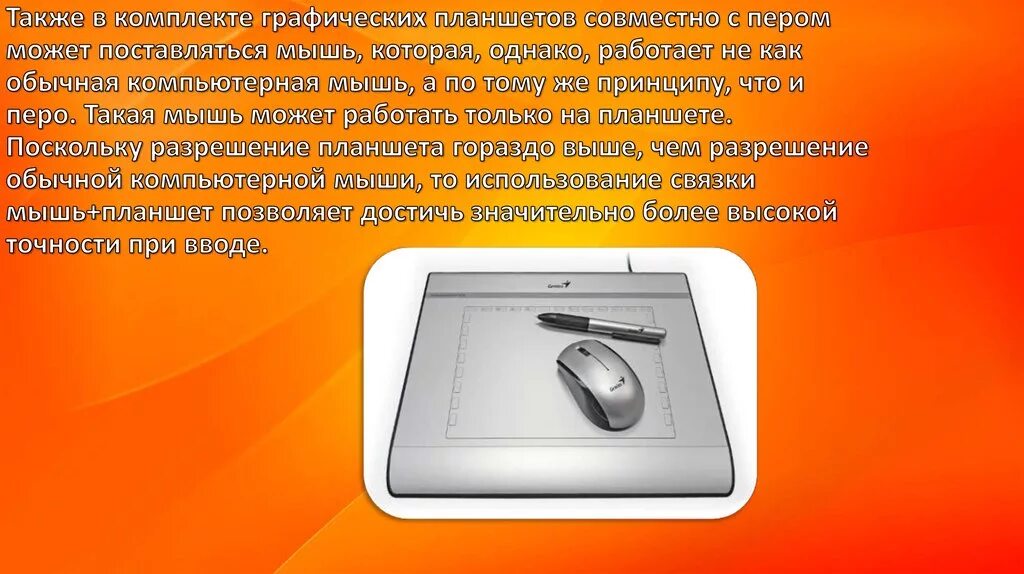 Также в комплекте графических планшетов совместно с пером может поставляться мышь, которая, однако, работает не как обычная компьютерная мышь, а по тому же принципу, что и перо. Такая мышь может работать только на планшете. Поскольку разрешение планшета гораздо выше, чем разрешение обычной компьютерной мыши, то использование связки мышь+планшет позволяет достичь значительно более высокой точности при вводе.

Genius

Genius